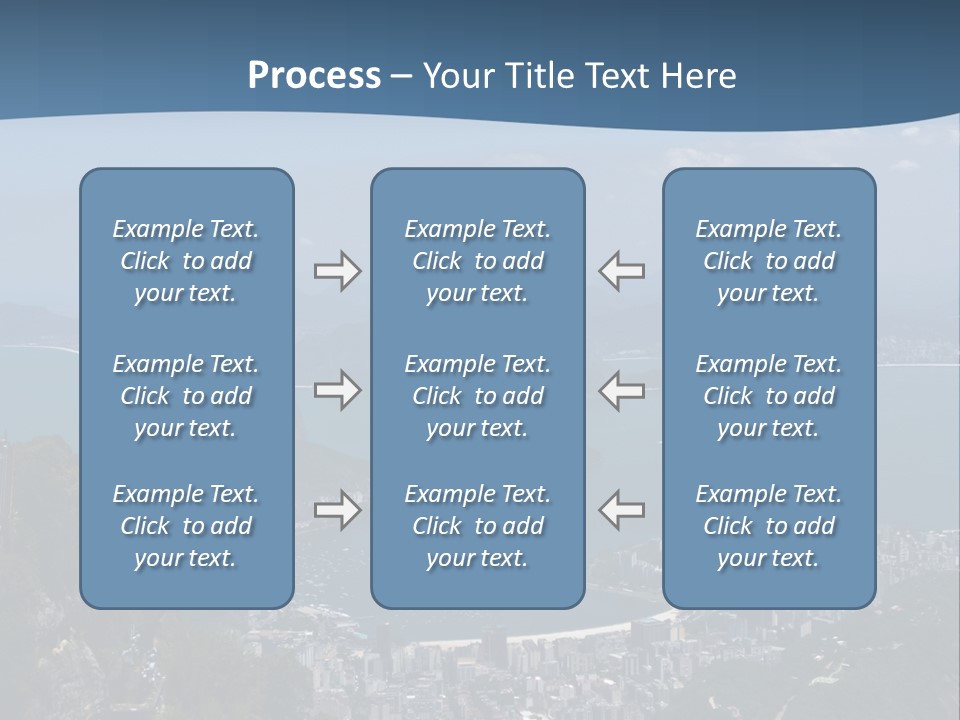 Process – Your Title Text Here

Example Text. Click to add your text.

Example Text. Click to add your text.

Example Text. Click to add your text.

Example Text. Click to add your text.

Example Text. Click to add your text.

Example Text. Click to add your text.

Example Text. Click to add your text.

Example Text. Click to add your text.

Example Text. Click to add your text.